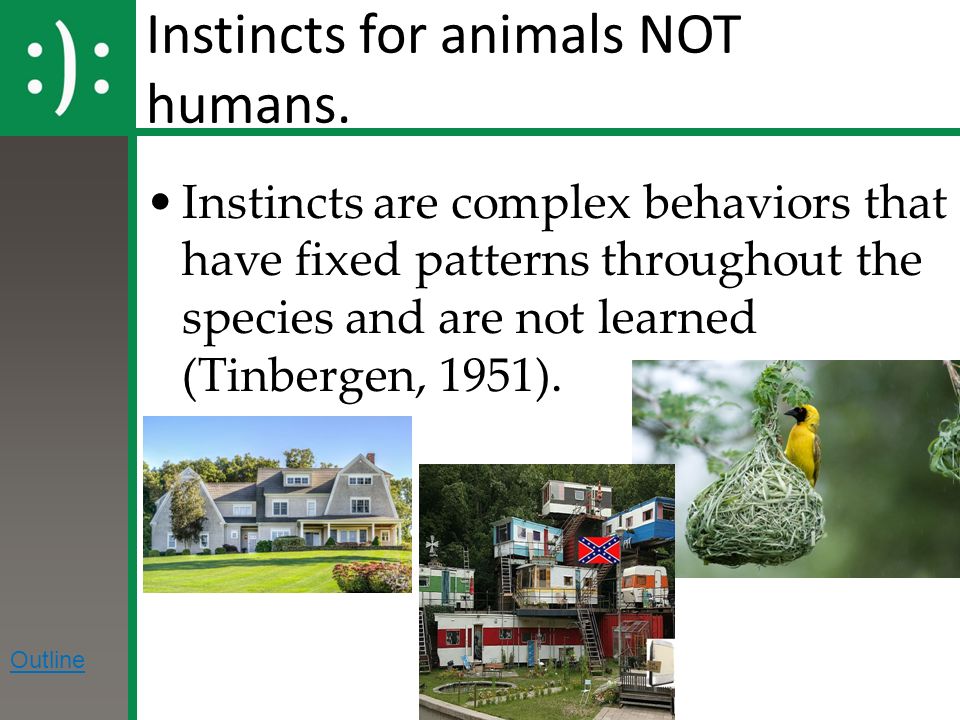 :):

Instincts for animals NOT humans.

• Instincts are complex behaviors that have fixed patterns throughout the species and are not learned (Tinbergen, 1951).

Outline